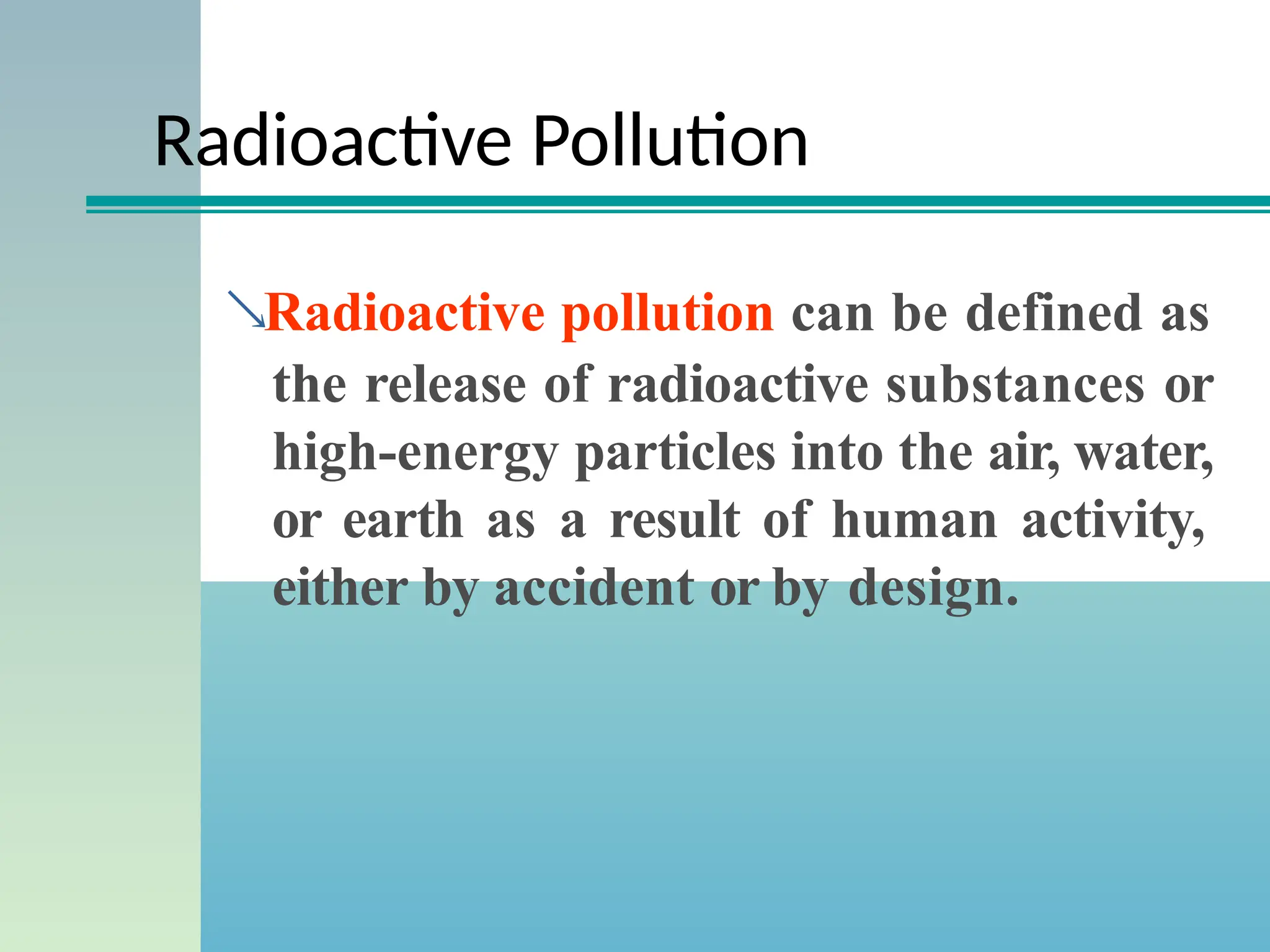 Radioactive Pollution

Radioactive pollution can be defined as the release of radioactive substances or high-energy particles into the air, water, or earth as a result of human activity, either by accident or by design.